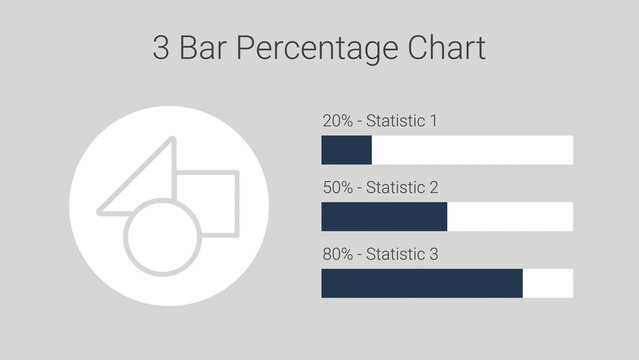 3 Bar Percentage Chart

20% - Statistic 1

50% - Statistic 2

80% - Statistic 3